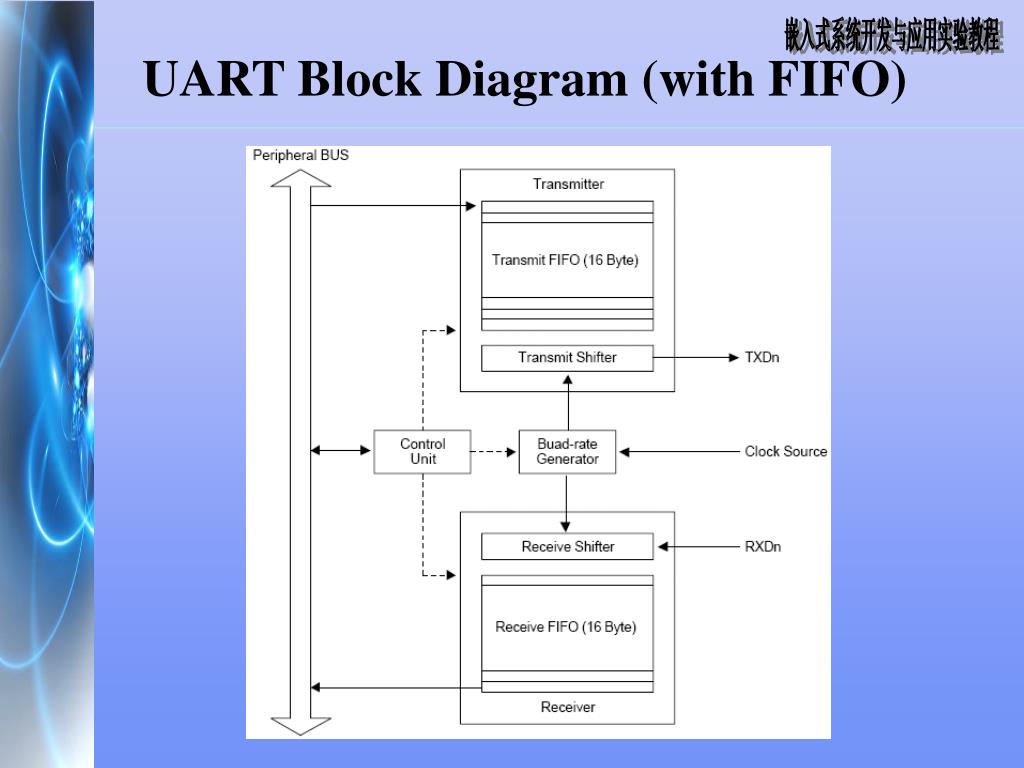 嵌入式系统开发与应用实验教程

UART Block Diagram (with FIFO)

Peripheral BUS

Transmitter

Transmit FIFO (16 Byte)

Transmit Shifter

TXDn

Control Unit

Buad-rate Generator

Clock Source

Receive Shifter

RXDn

Receive FIFO (16 Byte)

Receiver